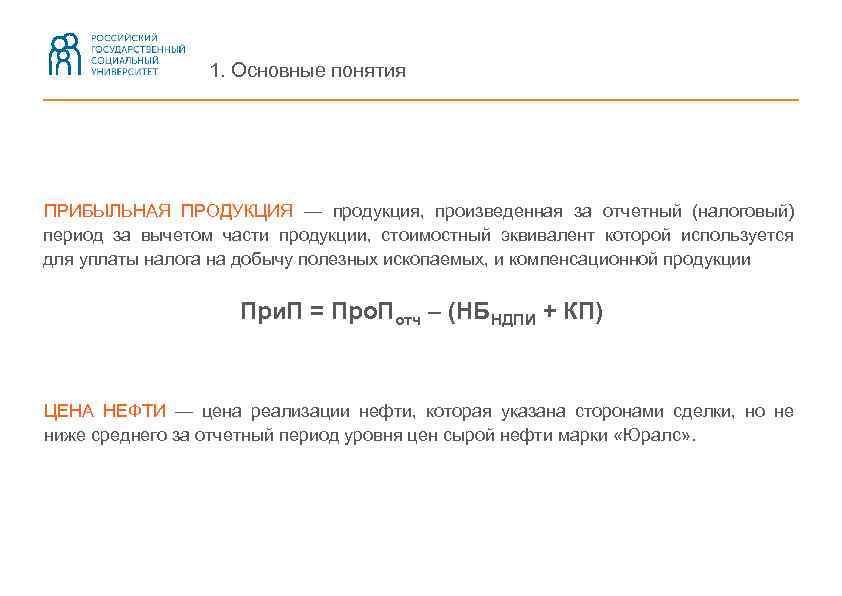 РОССИЙСКИЙ ГОСУДАРСТВЕННЫЙ СОЦИАЛЬНЫЙ УНИВЕРСИТЕТ

1. Основные понятия

ПРИБЫЛЬНАЯ ПРОДУКЦИЯ — продукция, произведенная за отчетный (налоговый) период за вычетом части продукции, стоимостный эквивалент которой используется для уплаты налога на добычу полезных ископаемых, и компенсационной продукции

$ПриП = ПроП_{отч} – (НБ_{НДПИ} + КП)$

ЦЕНА НЕФТИ — цена реализации нефти, которая указана сторонами сделки, но не ниже среднего за отчетный период уровня цен сырой нефти марки «Юралс».